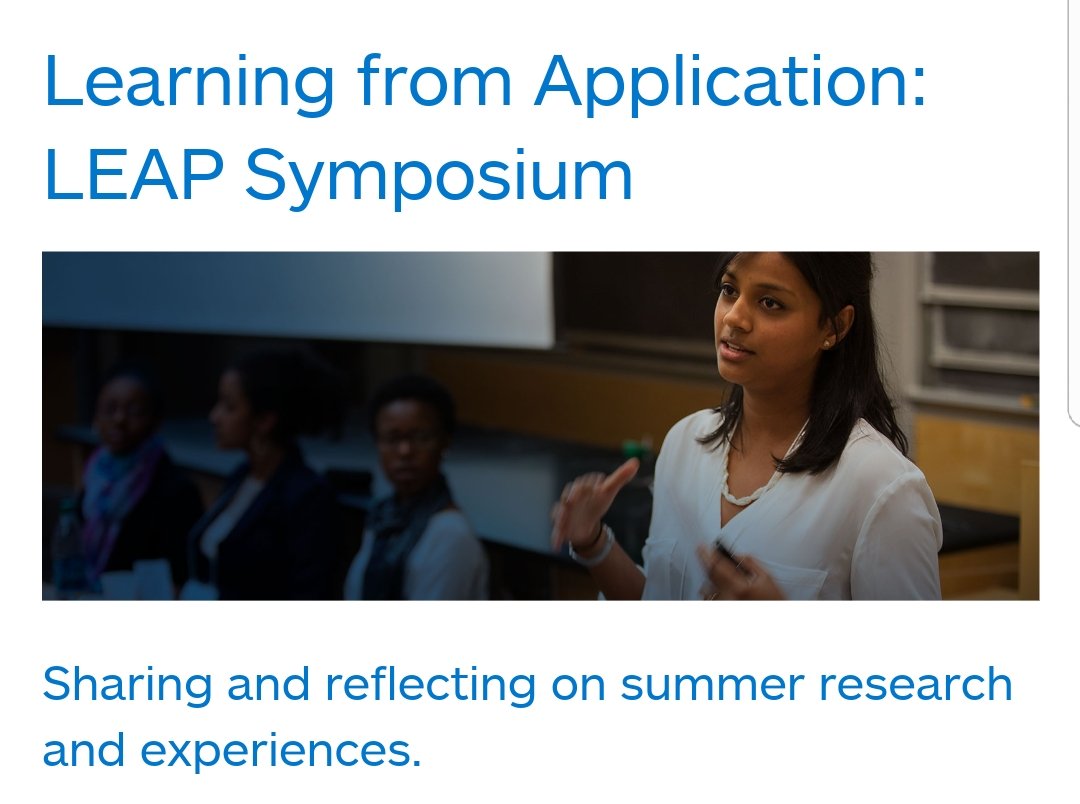 Learning from Application: LEAP Symposium

Sharing and reflecting on summer research and experiences.